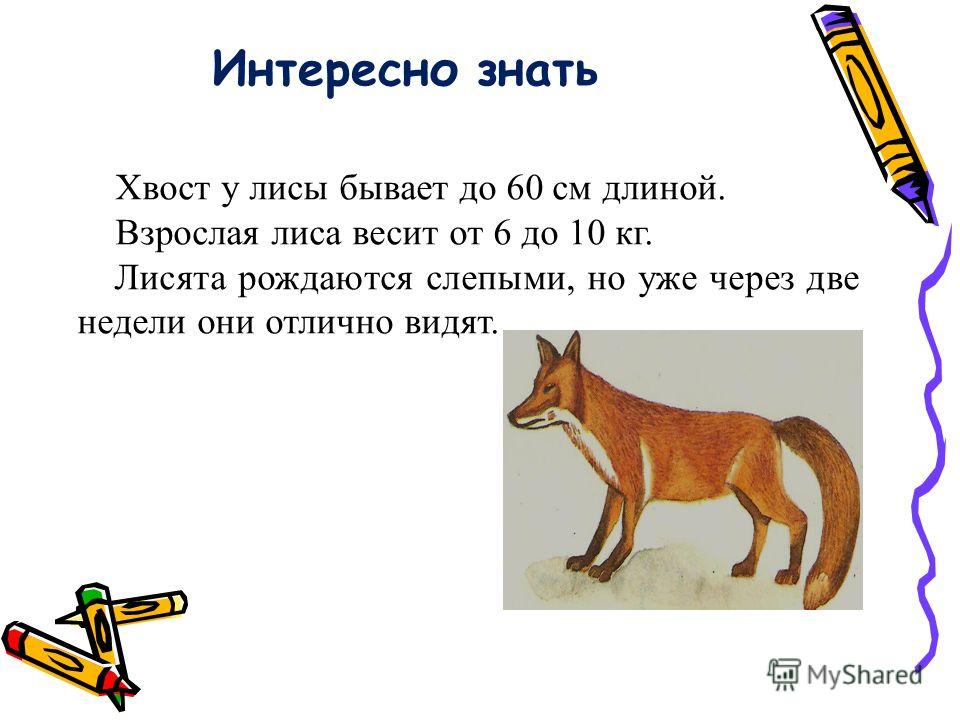 Интересно знать

Хвост у лисы бывает до 60 см длиной.

Взрослая лиса весит от 6 до 10 кг.

Лисята рождаются слепыми, но уже через две недели они отлично видят.

MyShared